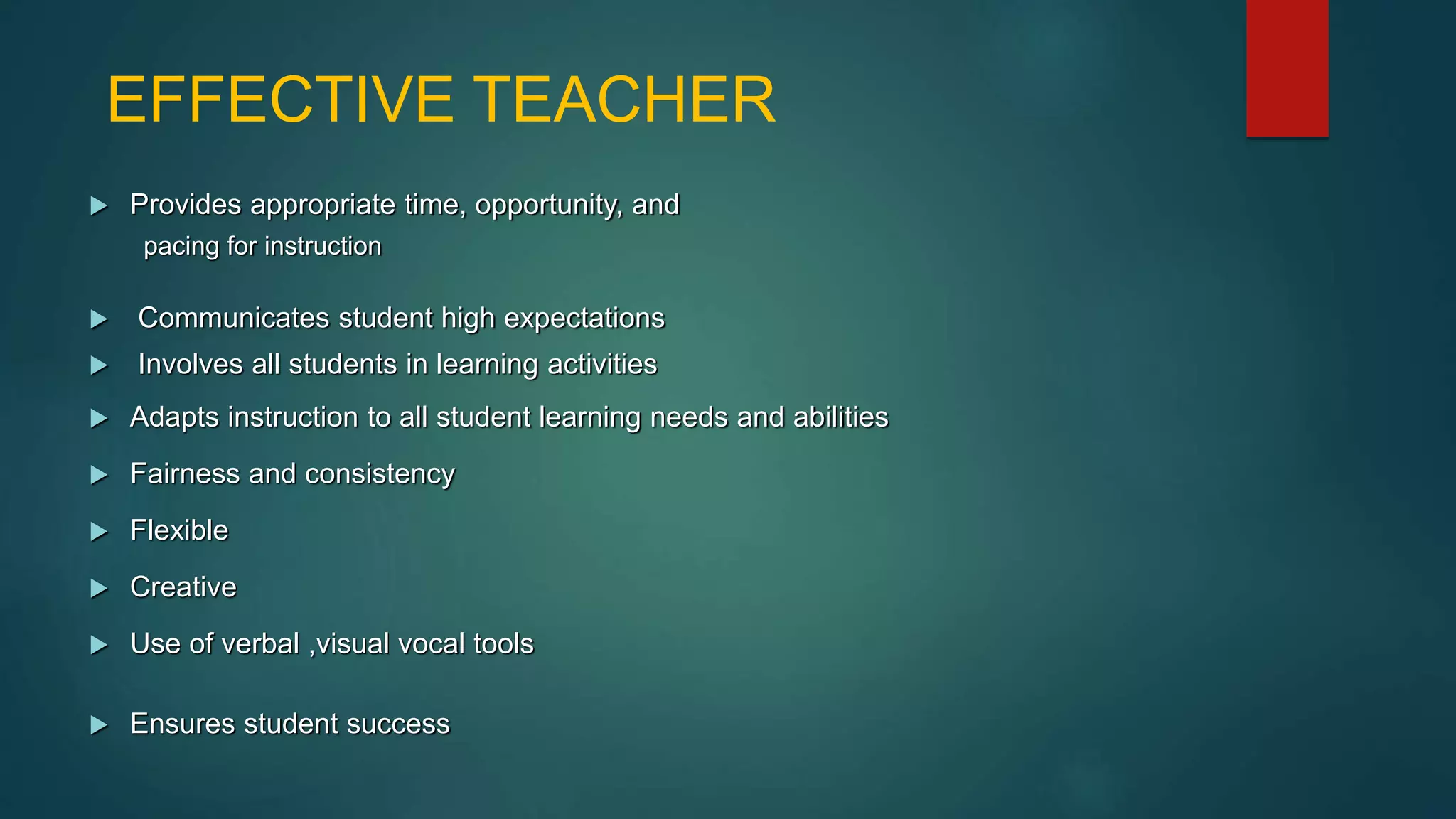 EFFECTIVE TEACHER

▶ Provides appropriate time, opportunity, and pacing for instruction

▶ Communicates student high expectations

▶ Involves all students in learning activities

▶ Adapts instruction to all student learning needs and abilities

▶ Fairness and consistency

▶ Flexible

▶ Creative

▶ Use of verbal ,visual vocal tools

▶ Ensures student success